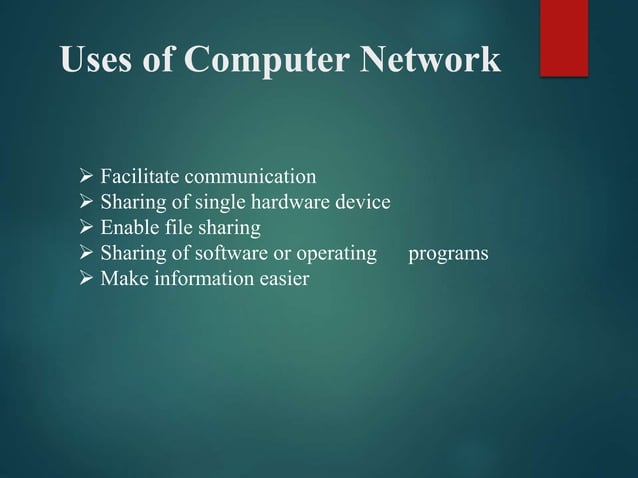 Uses of Computer Network

➢ Facilitate communication
➢ Sharing of single hardware device
➢ Enable file sharing
➢ Sharing of software or operating programs
➢ Make information easier